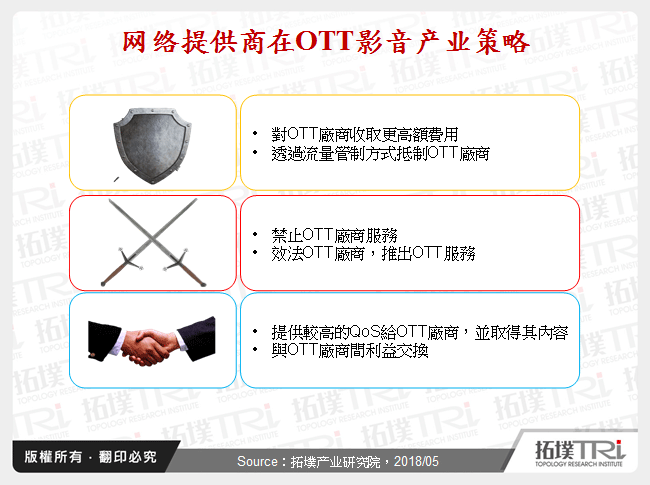 网络提供商在OTT影音产业策略

• 對OTT廠商收取更高額費用
• 透過流量管制方式抵制OTT廠商

• 禁止OTT廠商服務
• 效法OTT廠商，推出OTT服務

• 提供較高的QoS給OTT廠商，並取得其內容
• 與OTT廠商間利益交換

版權所有 · 翻印必究

Source：拓墣产业研究院，2018/05

拓墣TRi
TOPOLOGY RESEARCH INSTITUTE